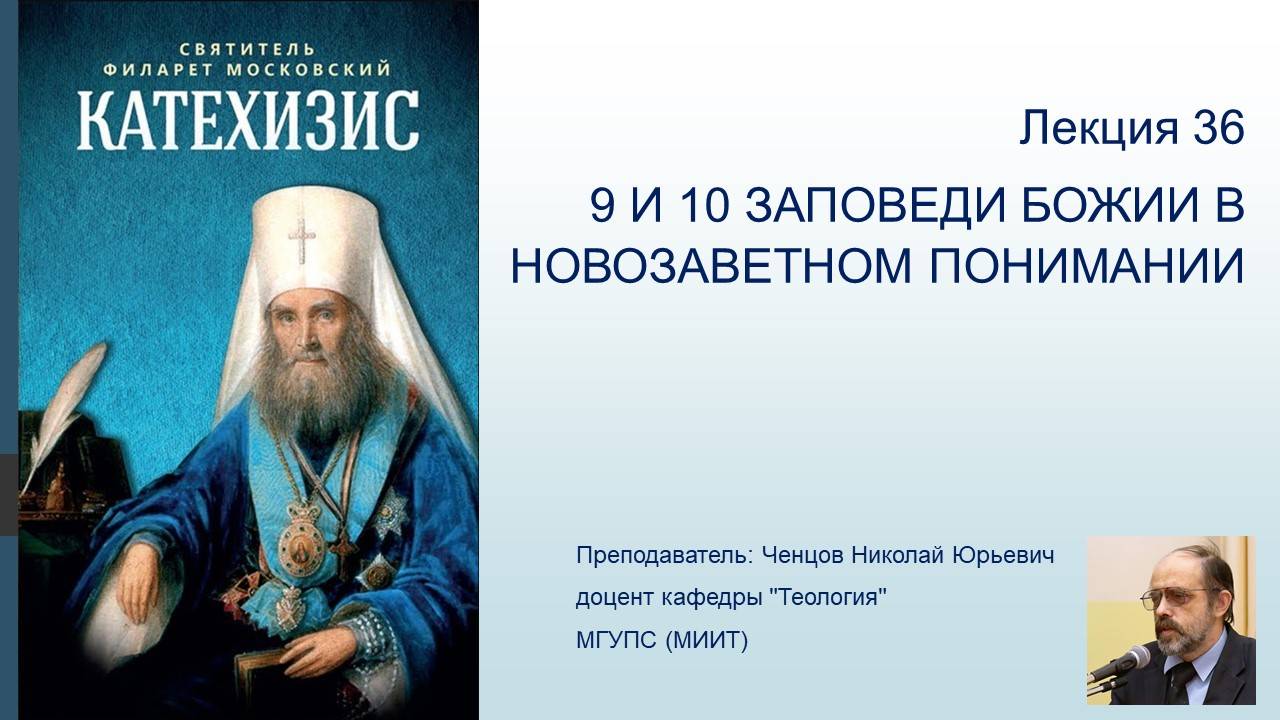 СВЯТИТЕЛЬ
ФИЛАРЕТ МОСКОВСКИЙ
КАТЕХИЗИС

Лекция 36

9 И 10 ЗАПОВЕДИ БОЖИИ В НОВОЗАВЕТНОМ ПОНИМАНИИ

Преподаватель: Ченцов Николай Юрьевич
доцент кафедры "Теология"
МГУПС (МИИТ)